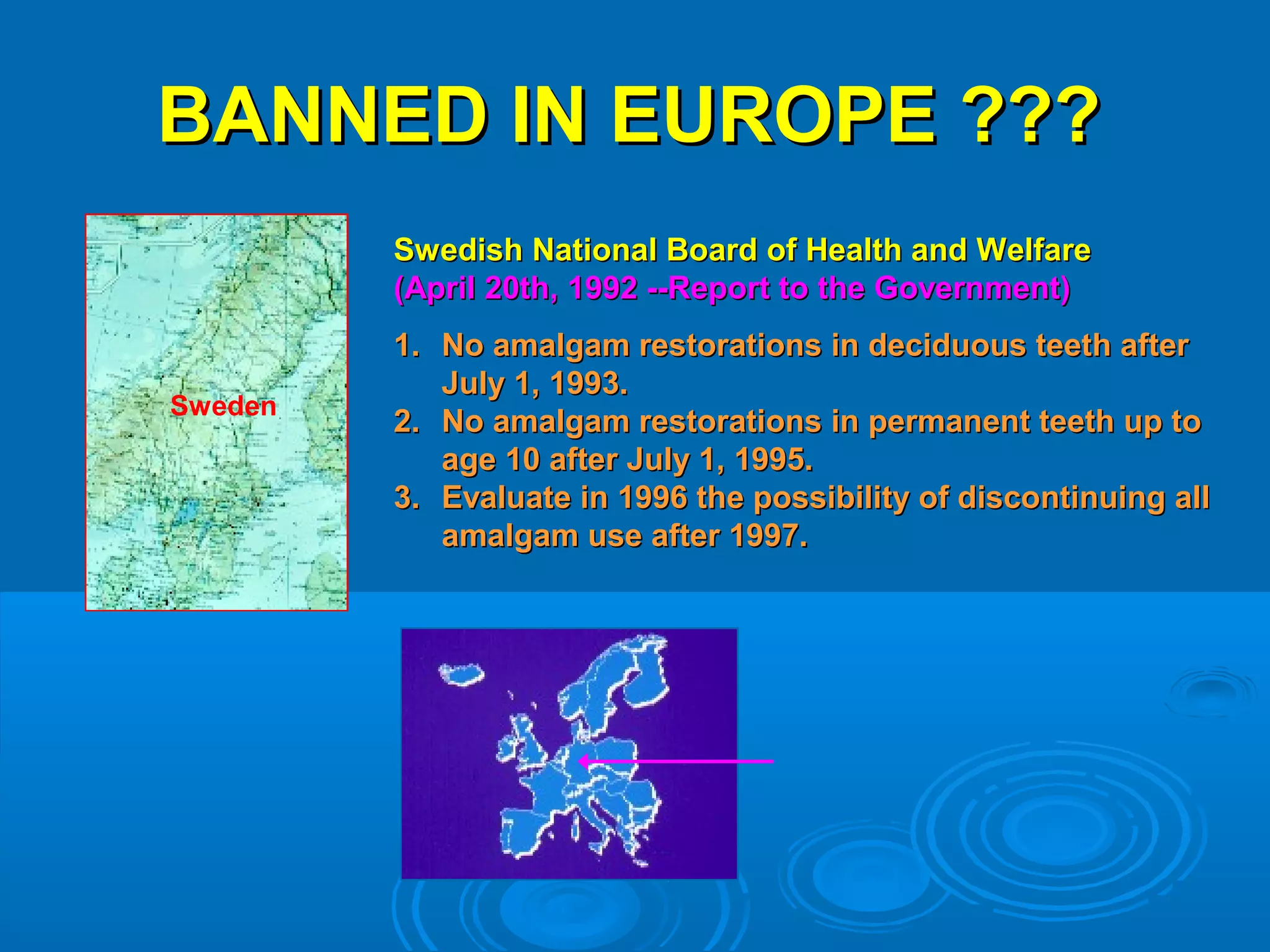 BANNED IN EUROPE ???

Sweden

Swedish National Board of Health and Welfare
(April 20th, 1992 --Report to the Government)

1. No amalgam restorations in deciduous teeth after July 1, 1993.
2. No amalgam restorations in permanent teeth up to age 10 after July 1, 1995.
3. Evaluate in 1996 the possibility of discontinuing all amalgam use after 1997.